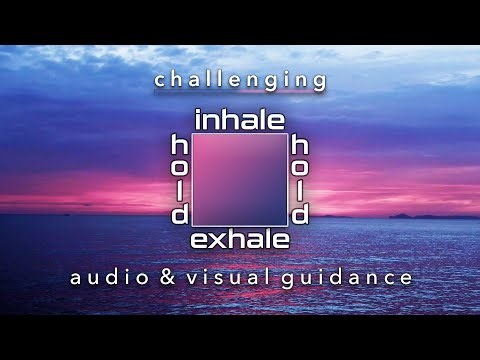 challenging

inhale

hold

hold

exhale

audio & visual guidance